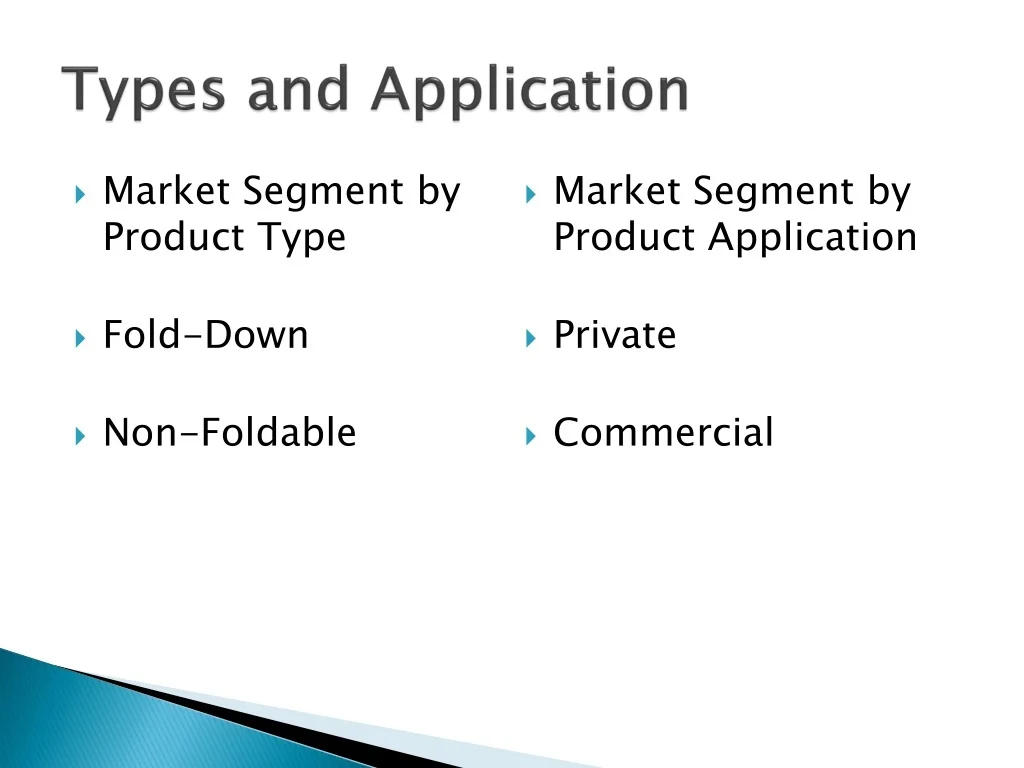 Types and Application

Market Segment by Product Type

Fold-Down

Non-Foldable

Market Segment by Product Application

Private

Commercial